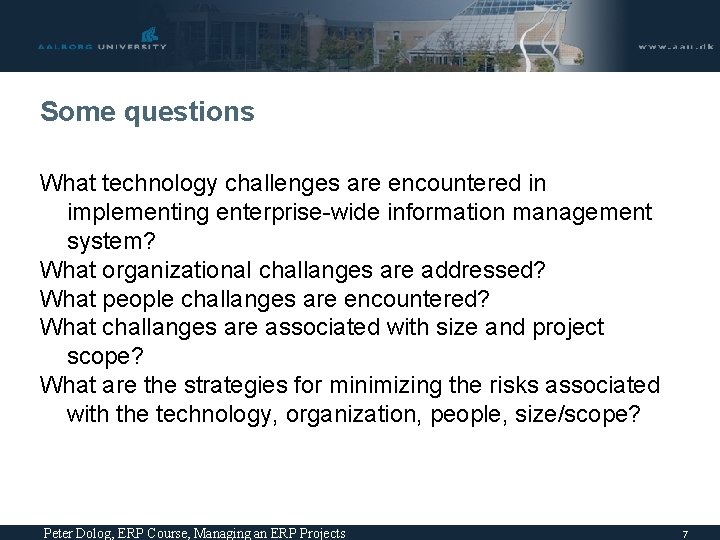 AALBORG UNIVERSITY

www.aau.dk

Some questions

What technology challenges are encountered in implementing enterprise-wide information management system?
What organizational challanges are addressed?
What people challanges are encountered?
What challanges are associated with size and project scope?
What are the strategies for minimizing the risks associated with the technology, organization, people, size/scope?

Peter Dolog, ERP Course, Managing an ERP Projects

7